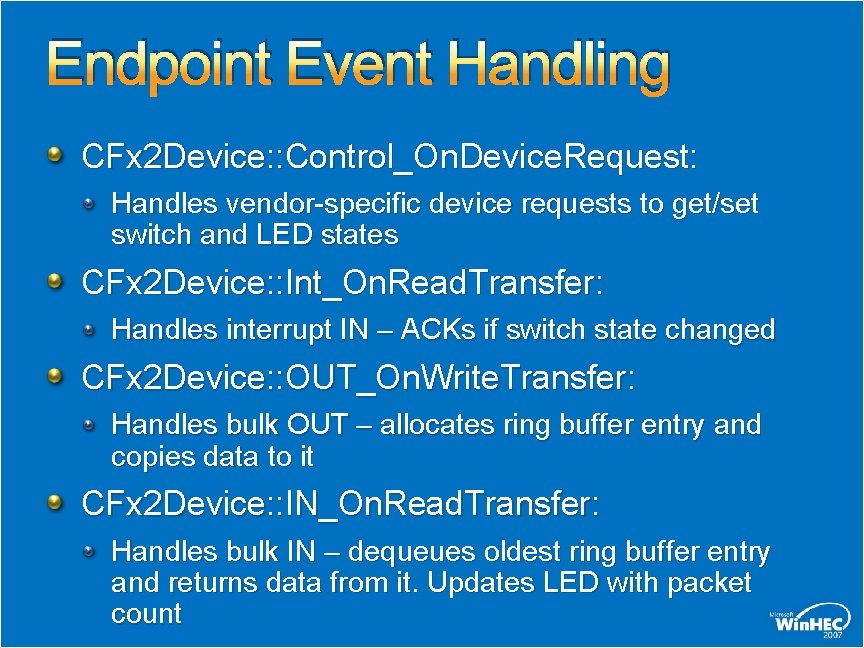 Endpoint Event Handling

CFx2Device::Control_OnDeviceRequest:

Handles vendor-specific device requests to get/set switch and LED states

CFx2Device::Int_OnReadTransfer:

Handles interrupt IN – ACKs if switch state changed

CFx2Device::OUT_OnWriteTransfer:

Handles bulk OUT – allocates ring buffer entry and copies data to it

CFx2Device::IN_OnReadTransfer:

Handles bulk IN – dequeues oldest ring buffer entry and returns data from it. Updates LED with packet count

Microsoft WinHEC 2007